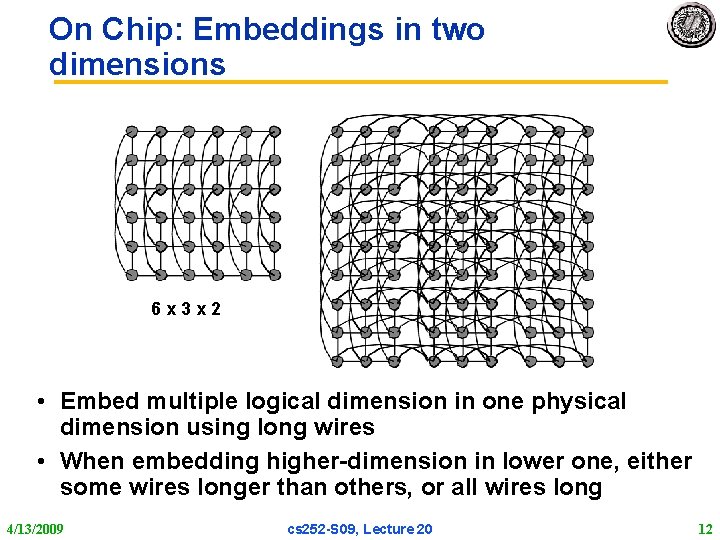 On Chip: Embeddings in two dimensions

6 x 3 x 2

• Embed multiple logical dimension in one physical dimension using long wires
• When embedding higher-dimension in lower one, either some wires longer than others, or all wires long

4/13/2009

cs252-S09, Lecture 20

12